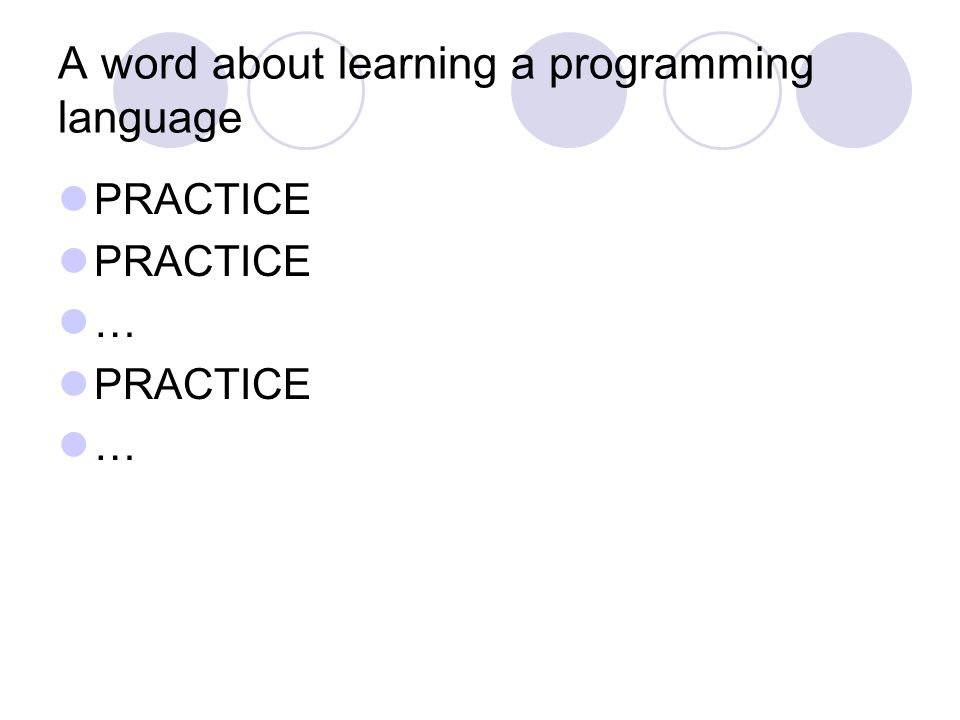 A word about learning a programming language

PRACTICE
PRACTICE
…
PRACTICE
…